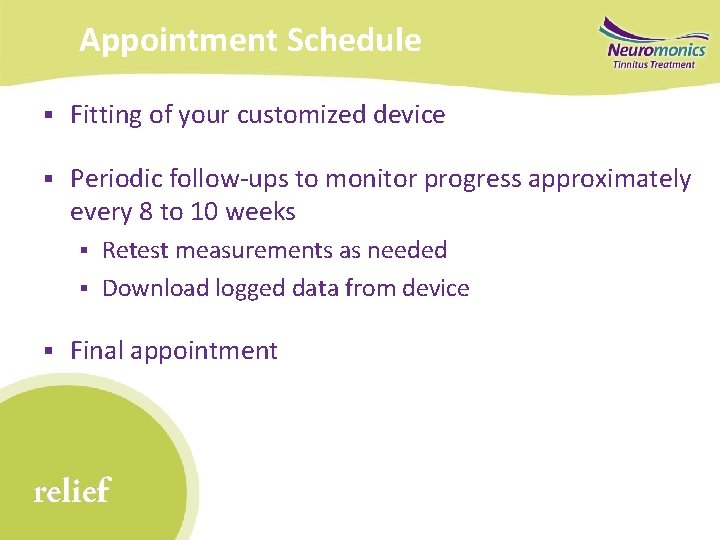 Appointment Schedule

Neuromonics
Tinnitus Treatment

▪ Fitting of your customized device

▪ Periodic follow-ups to monitor progress approximately every 8 to 10 weeks

▪ Retest measurements as needed

▪ Download logged data from device

▪ Final appointment

relief